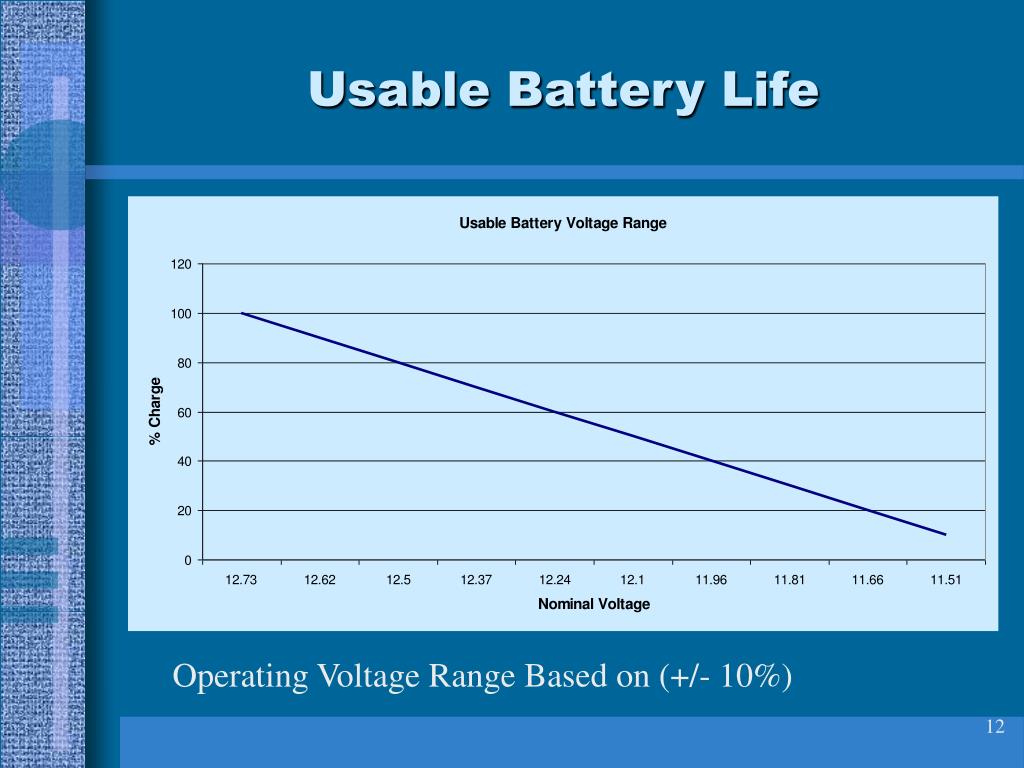 Usable Battery Life

Usable Battery Voltage Range

120
100
80
60
40
20
0

% Charge

12.73 12.62 12.5 12.37 12.24 12.1 11.96 11.81 11.66 11.51

Nominal Voltage

Operating Voltage Range Based on (+/- 10%)

12